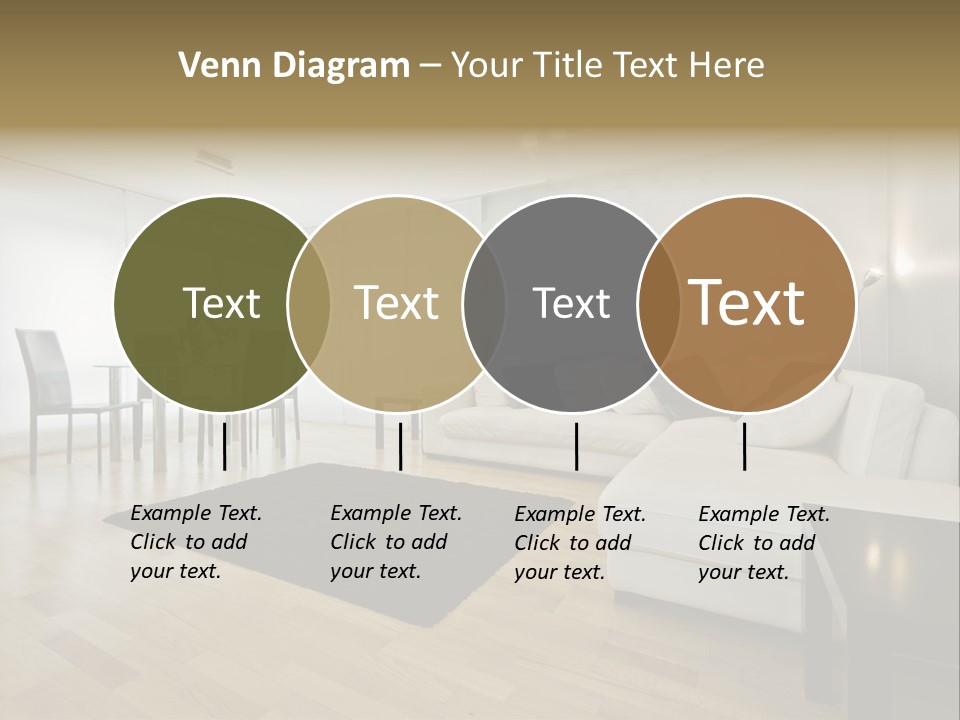 Venn Diagram – Your Title Text Here

Text

Text

Text

Text

Example Text. Click to add your text.

Example Text. Click to add your text.

Example Text. Click to add your text.

Example Text. Click to add your text.